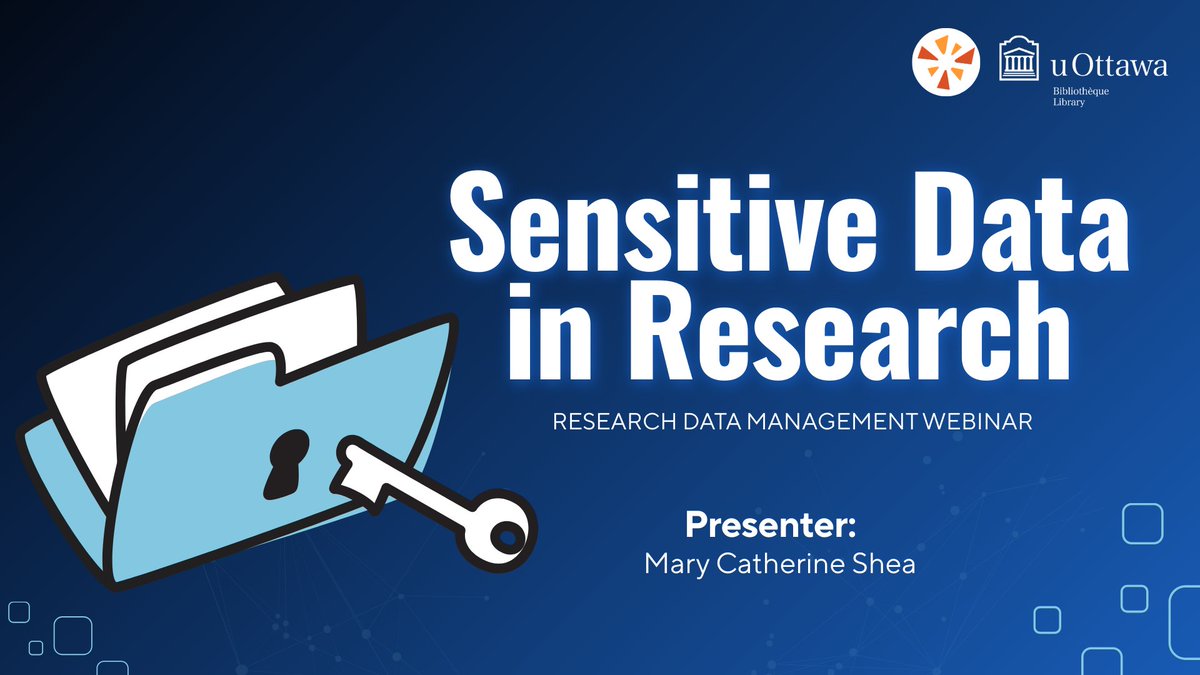 uOttawa
Bibliothèque
Library

Sensitive Data in Research

RESEARCH DATA MANAGEMENT WEBINAR

Presenter:
Mary Catherine Shea